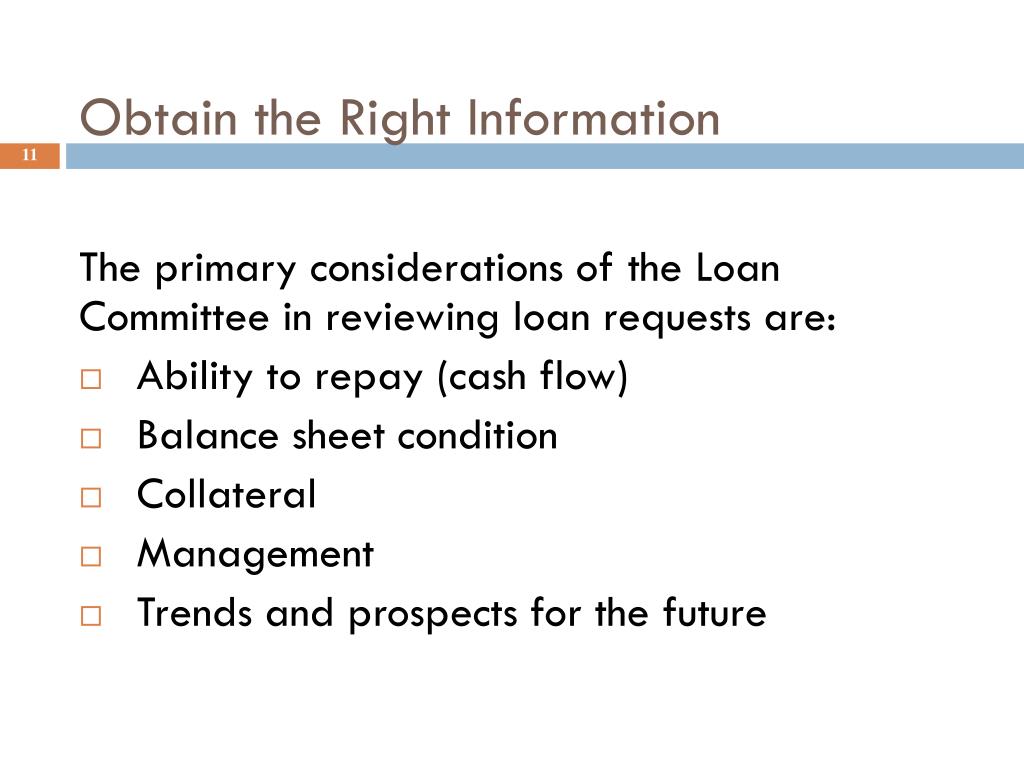 Obtain the Right Information

11

The primary considerations of the Loan Committee in reviewing loan requests are:

□ Ability to repay (cash flow)
□ Balance sheet condition
□ Collateral
□ Management
□ Trends and prospects for the future